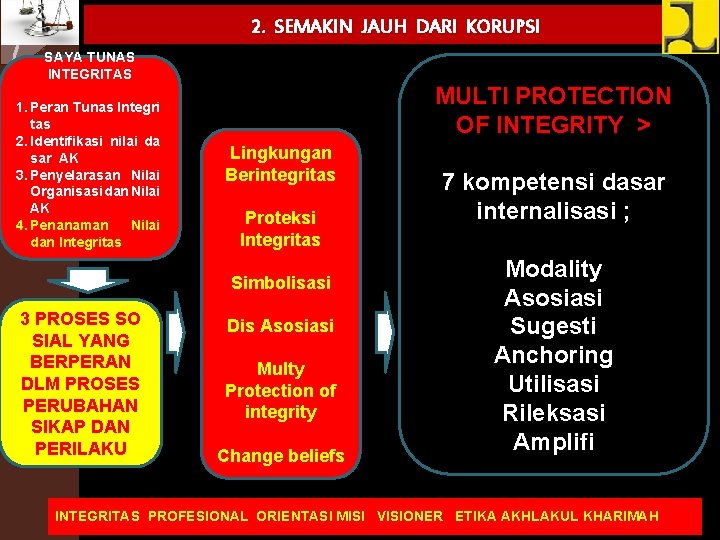 2. SEMAKIN JAUH DARI KORUPSI

SAYA TUNAS INTEGRITAS

1. Peran Tunas Integritas
2. Identifikasi nilai dasar AK
3. Penyelarasan Nilai Organisasi dan Nilai AK
4. Penanaman Nilai dan Integritas

3 PROSES SOSIAL YANG BERPERAN DLM PROSES PERUBAHAN SIKAP DAN PERILAKU

Lingkungan Berintegritas

Proteksi Integritas

Simbolisasi

Dis Asosiasi

Multy Protection of integrity

Change beliefs

MULTI PROTECTION OF INTEGRITY >

7 kompetensi dasar internalisasi ;

Modality
Asosiasi
Sugesti
Anchoring
Utilisasi
Rileksasi
Amplifi

INTEGRITAS PROFESIONAL ORIENTASI MISI VISIONER ETIKA AKHLAKUL KHARIMAH